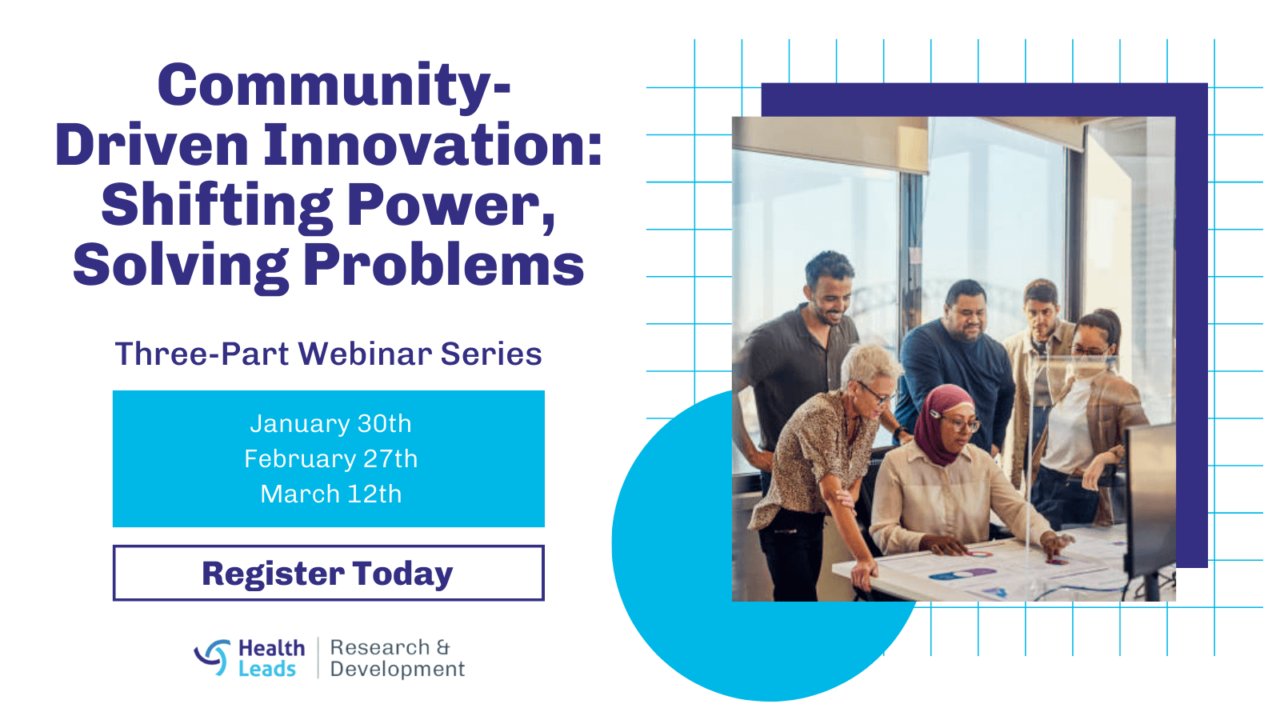 Community-Driven Innovation: Shifting Power, Solving Problems

Three-Part Webinar Series

January 30th
February 27th
March 12th

Register Today

Health Leads | Research & Development